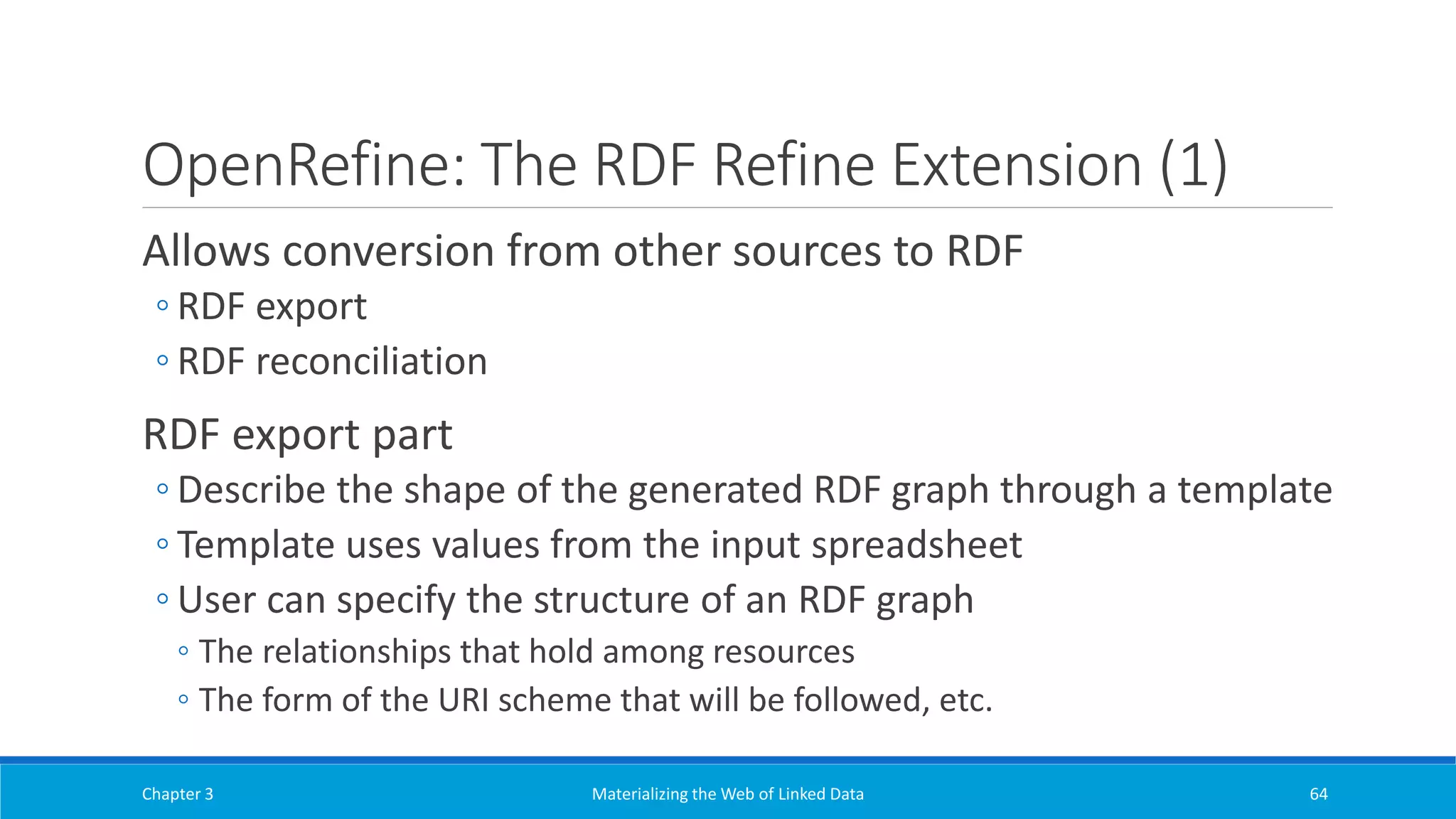 OpenRefine: The RDF Refine Extension (1)

Allows conversion from other sources to RDF
◦ RDF export
◦ RDF reconciliation

RDF export part
◦ Describe the shape of the generated RDF graph through a template
◦ Template uses values from the input spreadsheet
◦ User can specify the structure of an RDF graph
◦ The relationships that hold among resources
◦ The form of the URI scheme that will be followed, etc.

Chapter 3 Materializing the Web of Linked Data 64